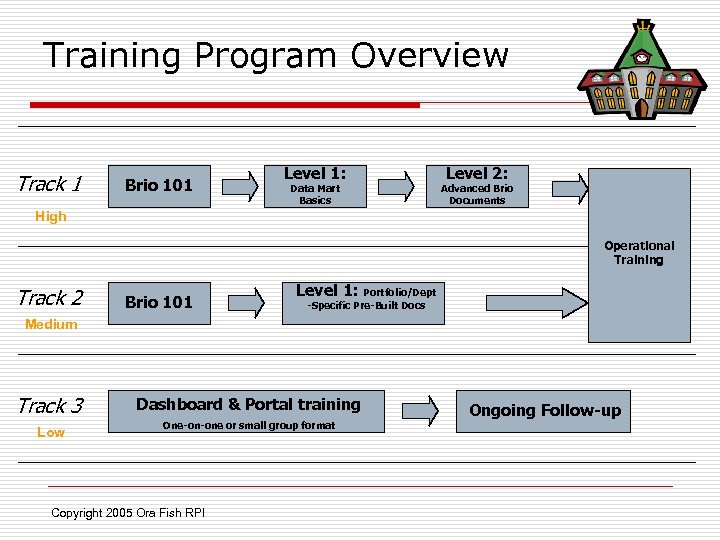 Training Program Overview

Track 1
High

Brio 101

Level 1:
Data Mart Basics

Level 2:
Advanced Brio Documents

Operational Training

Track 2
Medium

Brio 101

Level 1: Portfolio/Dept -Specific Pre-Built Docs

Track 3
Low

Dashboard & Portal training
One-on-one or small group format

Ongoing Follow-up

Copyright 2005 Ora Fish RPI